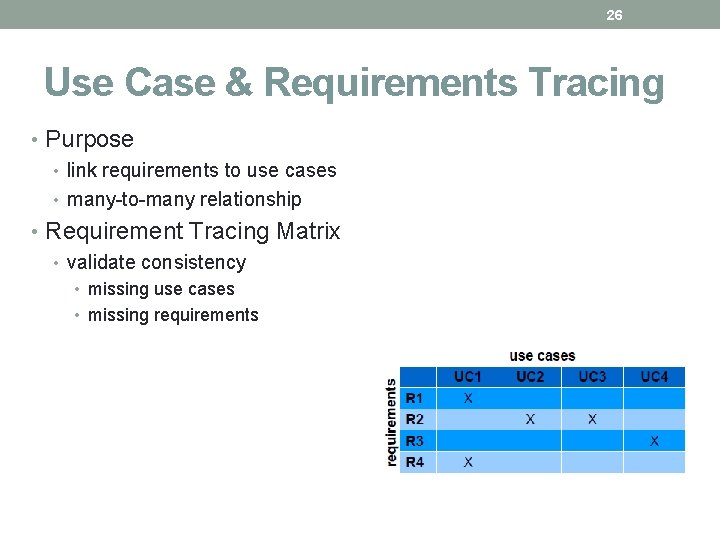 26

Use Case & Requirements Tracing

• Purpose
 • link requirements to use cases
 • many-to-many relationship
• Requirement Tracing Matrix
 • validate consistency
  • missing use cases
  • missing requirements

use cases

requirements

| | UC1 | UC2 | UC3 | UC4 |
|---|---|---|---|---|
| R1 | X | | | |
| R2 | | X | X | |
| R3 | | | | X |
| R4 | X | | | |